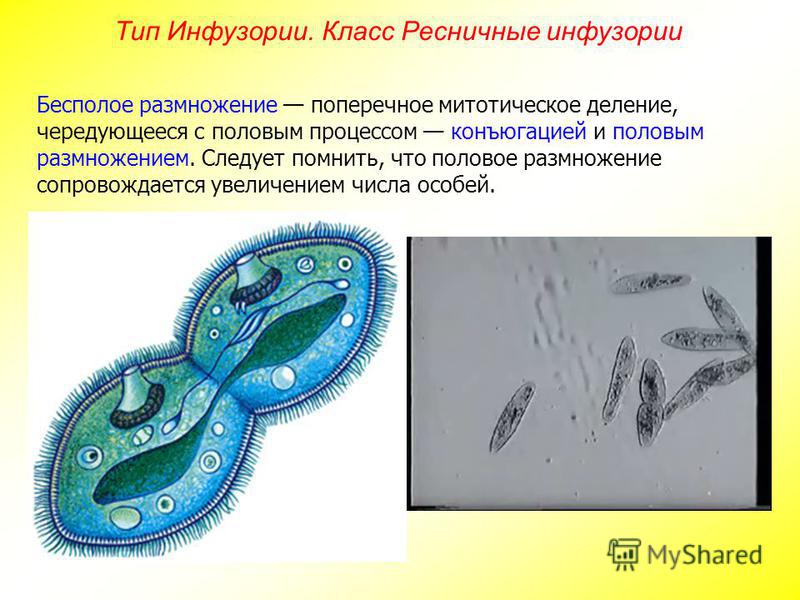 Тип Инфузории. Класс Ресничные инфузории

Бесполое размножение — поперечное митотическое деление, чередующееся с половым процессом — конъюгацией и половым размножением. Следует помнить, что половое размножение сопровождается увеличением числа особей.

MyShared